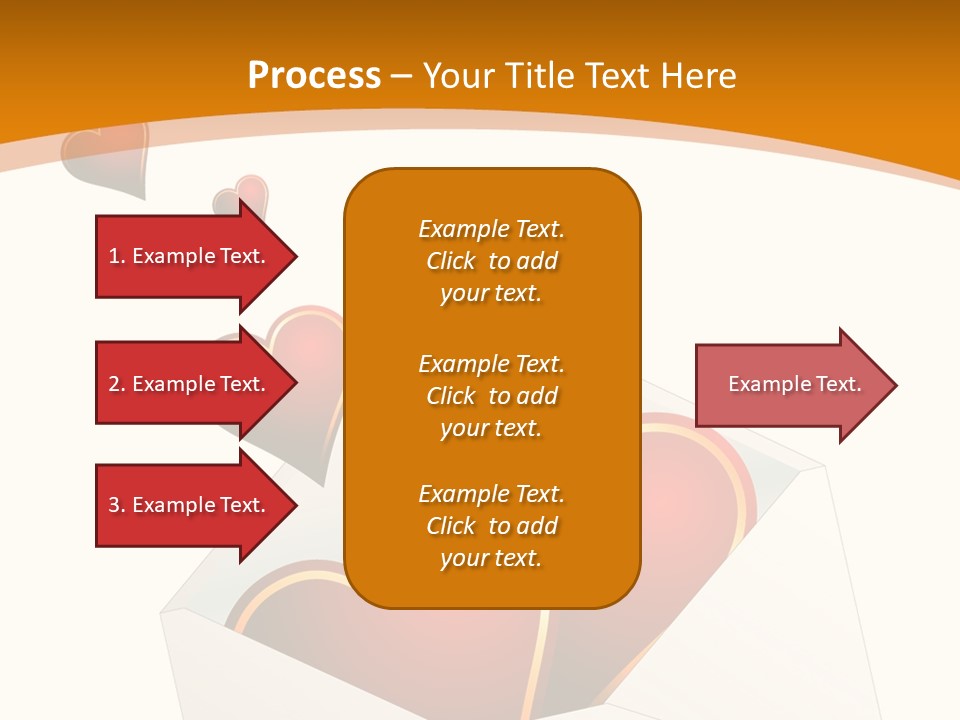 Process – Your Title Text Here

1. Example Text.

2. Example Text.

3. Example Text.

Example Text. Click to add your text.

Example Text. Click to add your text.

Example Text. Click to add your text.

Example Text.